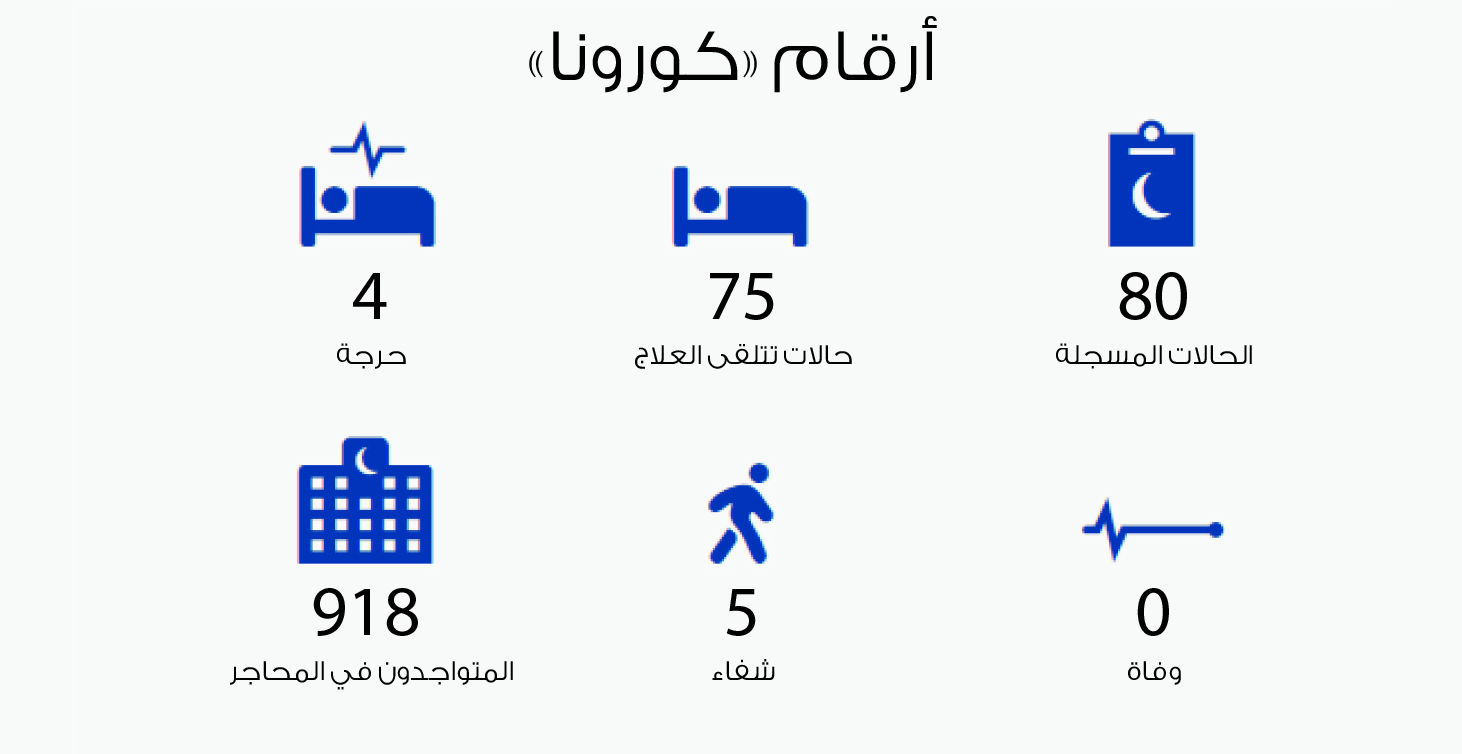 أرقام «كورونا»

80
الحالات المسجلة

75
حالات تتلقى العلاج

4
حرجة

0
وفاة

5
شفاء

918
المتواجدون في المحاجر